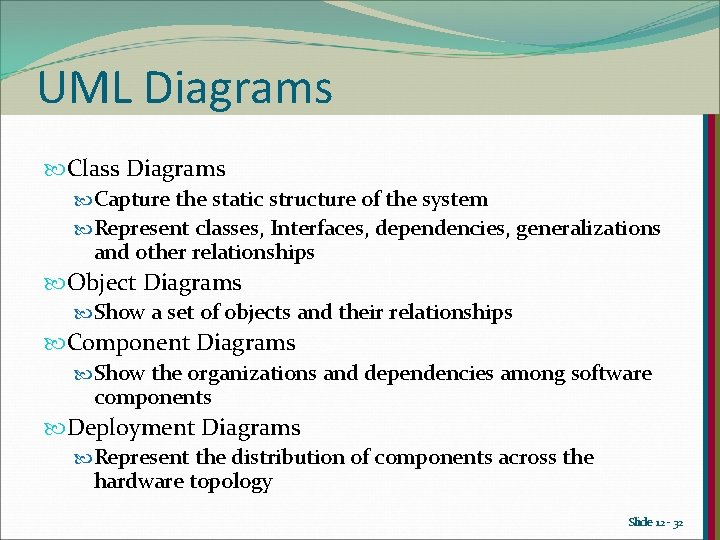 UML Diagrams

Class Diagrams

Capture the static structure of the system

Represent classes, Interfaces, dependencies, generalizations and other relationships

Object Diagrams

Show a set of objects and their relationships

Component Diagrams

Show the organizations and dependencies among software components

Deployment Diagrams

Represent the distribution of components across the hardware topology

Slide 12 - 32